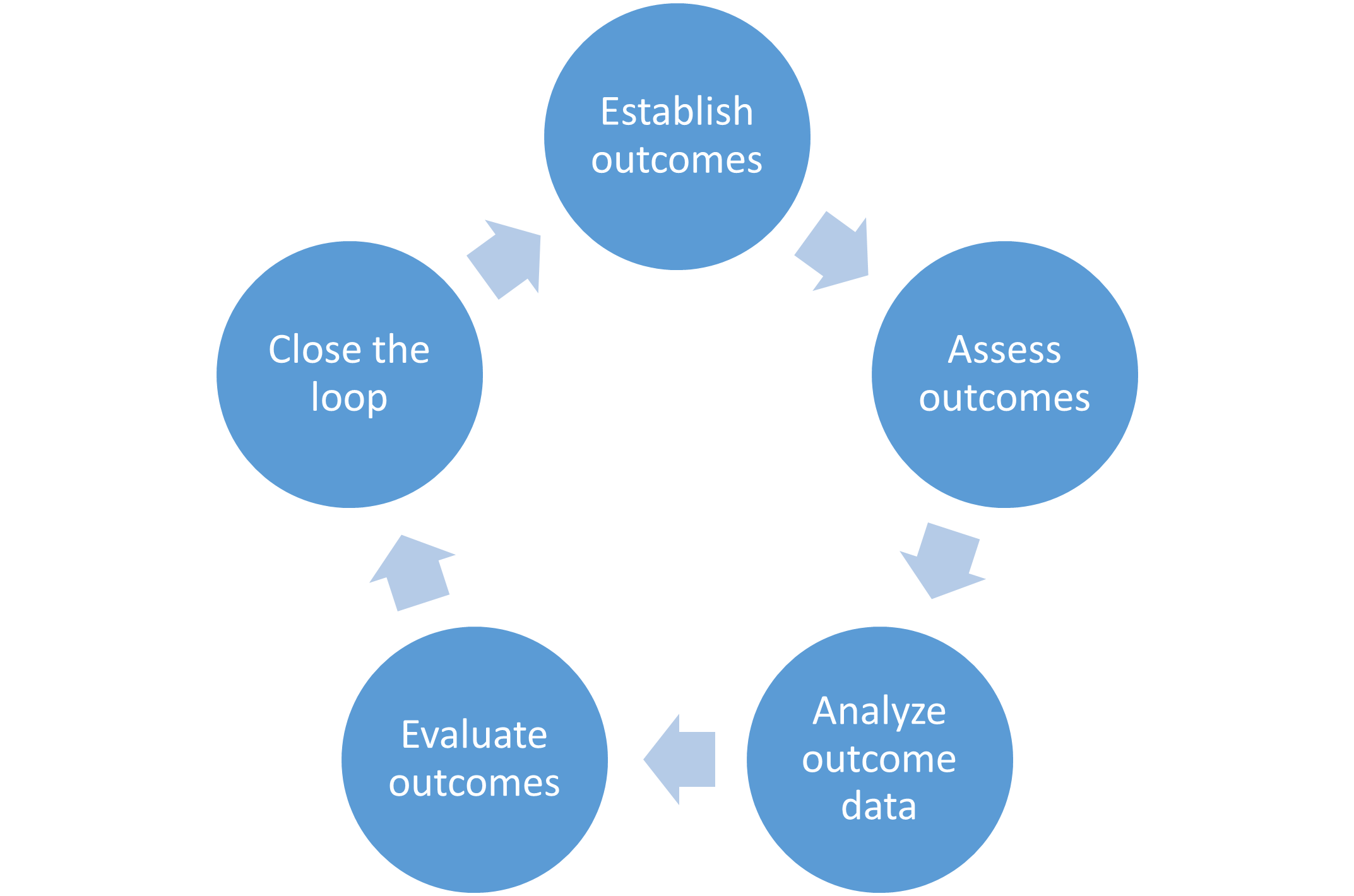 Establish outcomes

Assess outcomes

Analyze outcome data

Evaluate outcomes

Close the loop